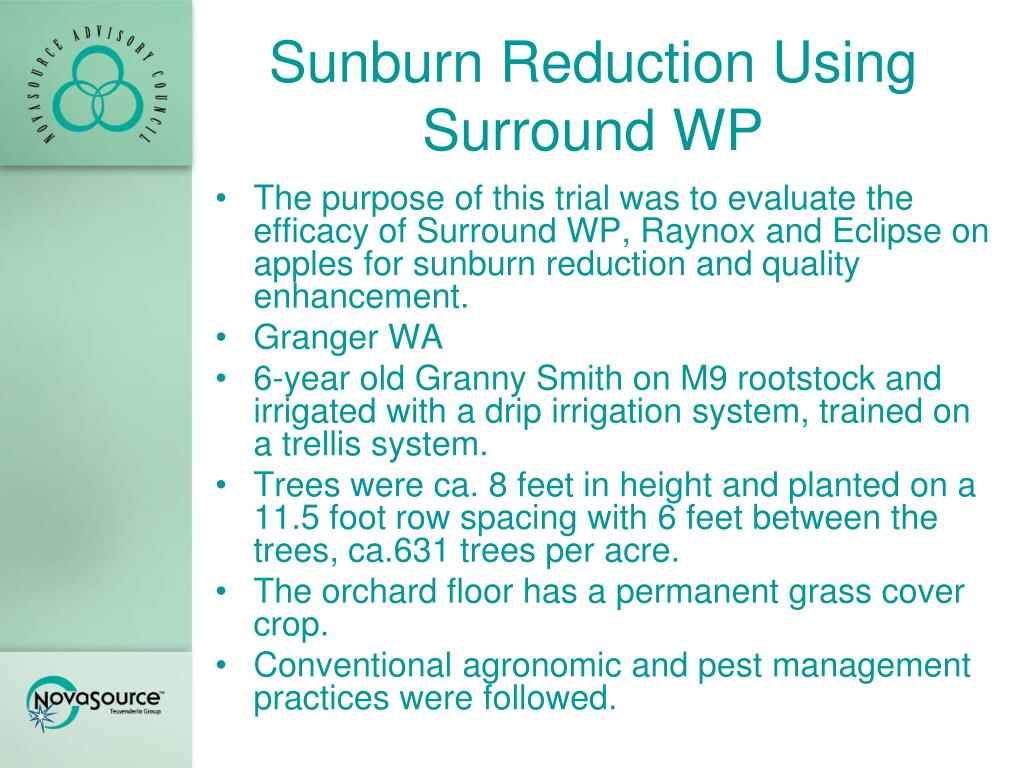 NOVASOURCE ADVISORY COUNCIL

Sunburn Reduction Using Surround WP

• The purpose of this trial was to evaluate the efficacy of Surround WP, Raynox and Eclipse on apples for sunburn reduction and quality enhancement.
• Granger WA
• 6-year old Granny Smith on M9 rootstock and irrigated with a drip irrigation system, trained on a trellis system.
• Trees were ca. 8 feet in height and planted on a 11.5 foot row spacing with 6 feet between the trees, ca.631 trees per acre.
• The orchard floor has a permanent grass cover crop.
• Conventional agronomic and pest management practices were followed.

NovaSource™
Tessenderlo Group